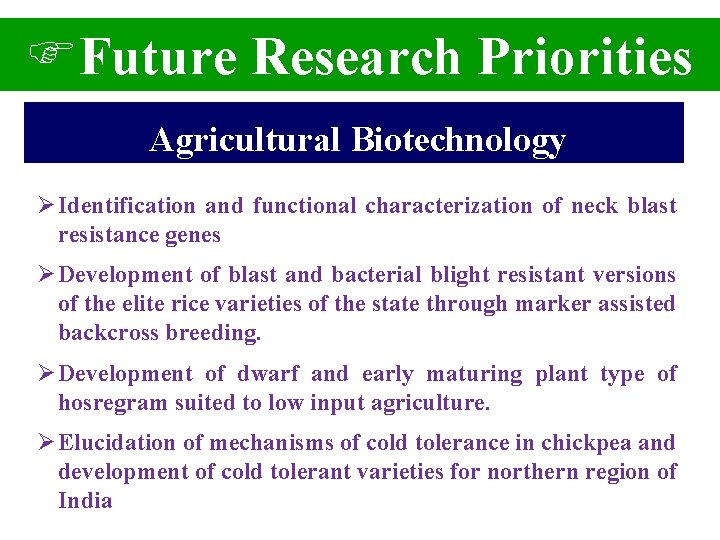 ☞ Future Research Priorities

Agricultural Biotechnology

➢ Identification and functional characterization of neck blast resistance genes

➢ Development of blast and bacterial blight resistant versions of the elite rice varieties of the state through marker assisted backcross breeding.

➢ Development of dwarf and early maturing plant type of hosregram suited to low input agriculture.

➢ Elucidation of mechanisms of cold tolerance in chickpea and development of cold tolerant varieties for northern region of India